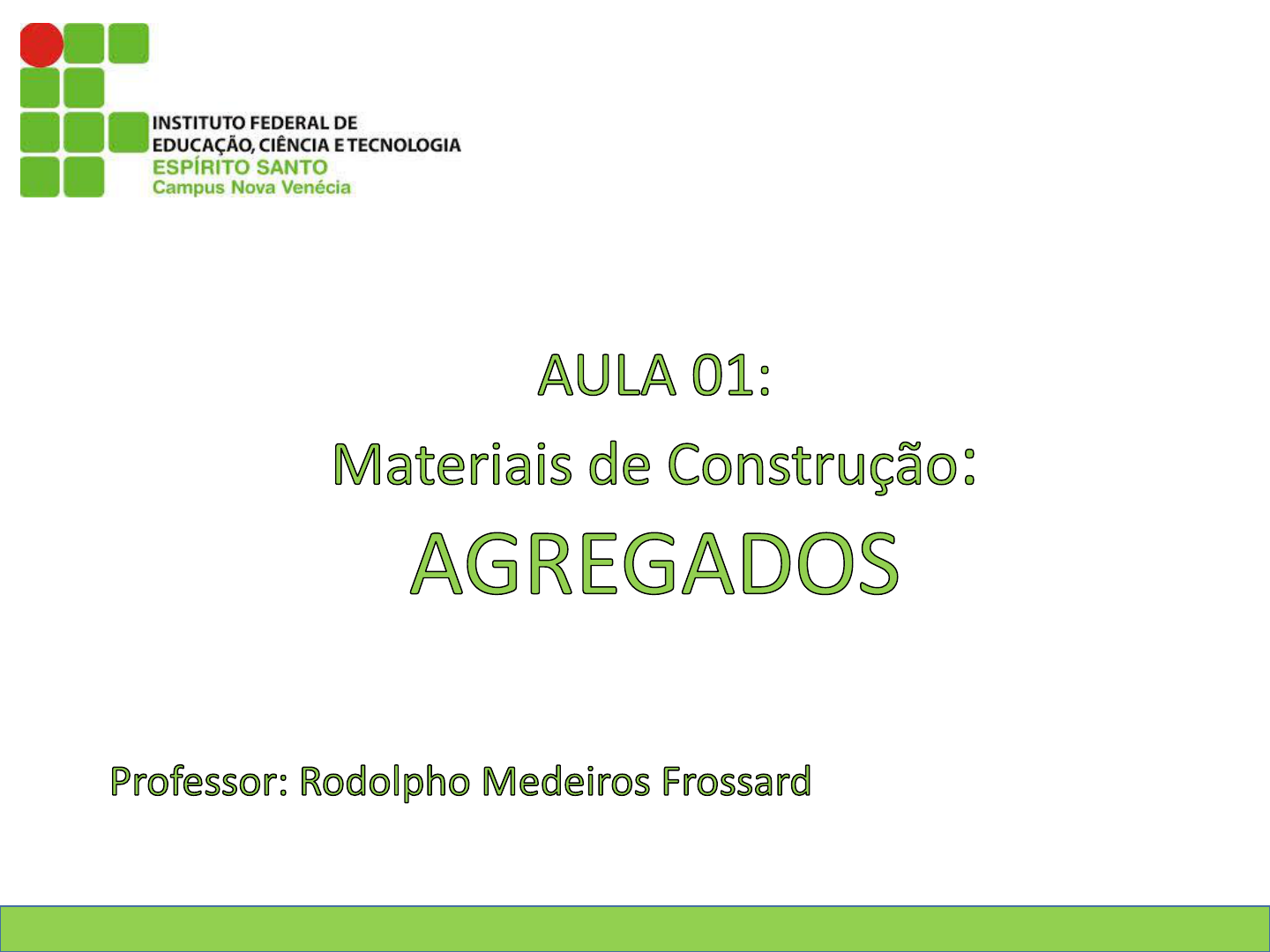 INSTITUTO FEDERAL DE
EDUCAÇÃO, CIÊNCIA E TECNOLOGIA
ESPÍRITO SANTO
Campus Nova Venécia

AULA 01:
Materiais de Construção:
AGREGADOS

Professor: Rodolpho Medeiros Frossard